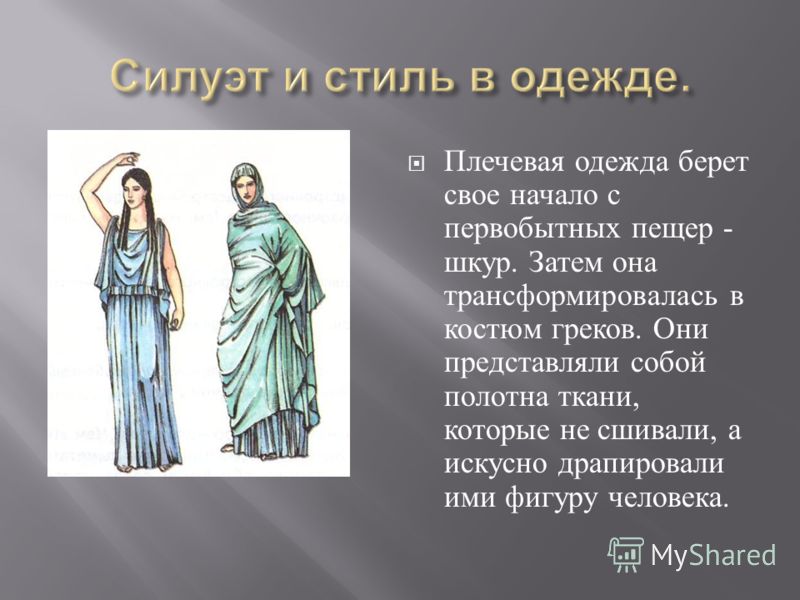 Силуэт и стиль в одежде.

Плечевая одежда берет свое начало с первобытных пещер - шкур. Затем она трансформировалась в костюм греков. Они представляли собой полотна ткани, которые не сшивали, а искусно драпировали ими фигуру человека.

MyShared